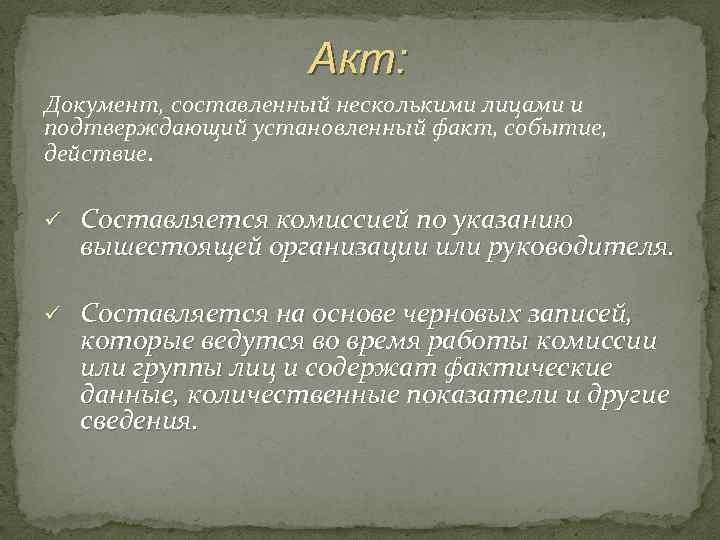 Акт:

Документ, составленный несколькими лицами и подтверждающий установленный факт, событие, действие.

✓ Составляется комиссией по указанию вышестоящей организации или руководителя.

✓ Составляется на основе черновых записей, которые ведутся во время работы комиссии или группы лиц и содержат фактические данные, количественные показатели и другие сведения.